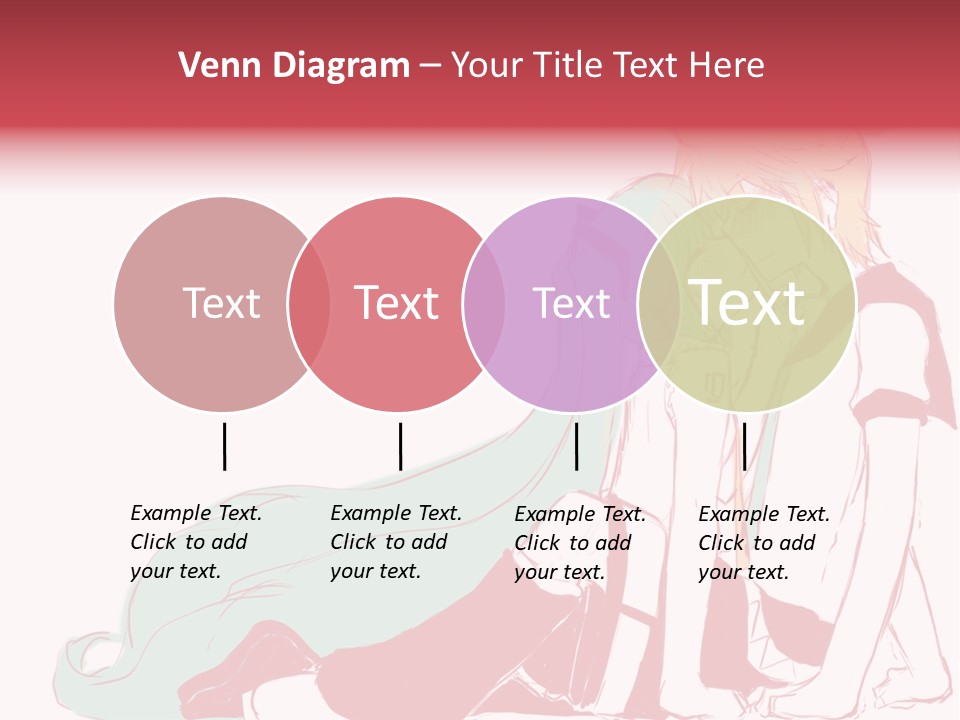 Venn Diagram – Your Title Text Here

Text

Text

Text

Text

Example Text. Click to add your text.

Example Text. Click to add your text.

Example Text. Click to add your text.

Example Text. Click to add your text.